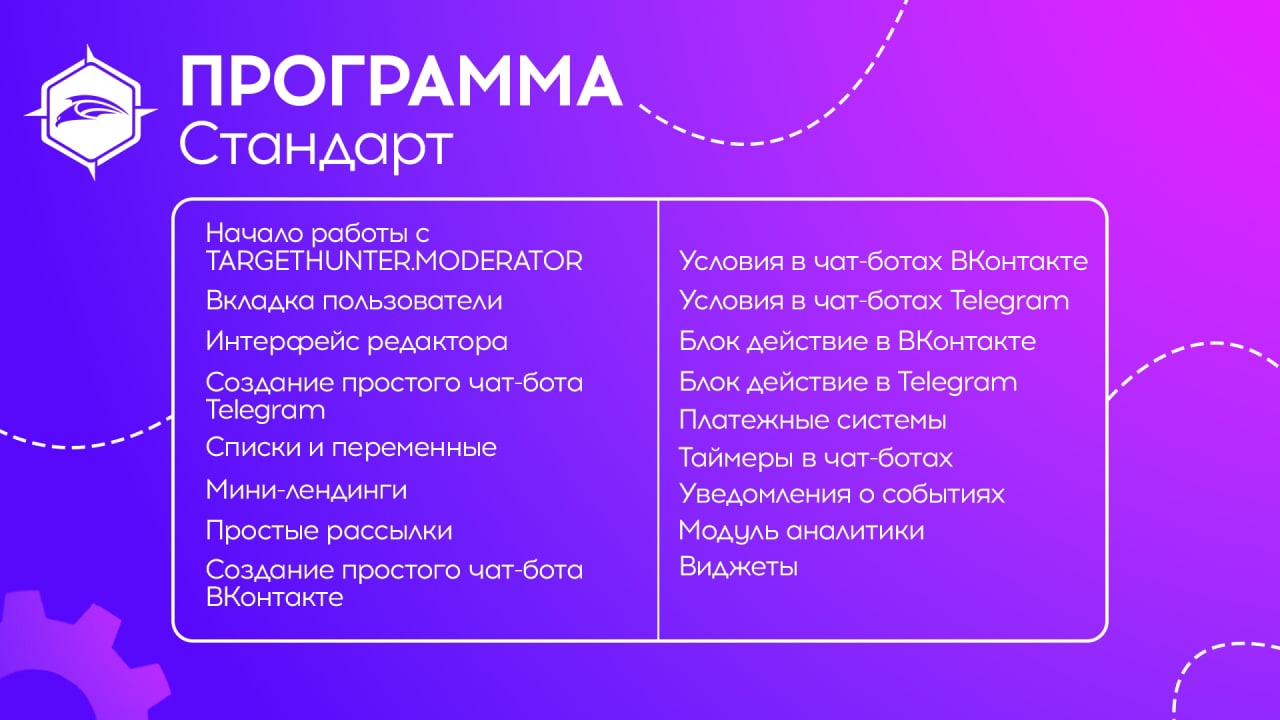 ПРОГРАММА
Стандарт

Начало работы с TARGETHUNTER.MODERATOR

Вкладка пользователи

Интерфейс редактора

Создание простого чат-бота Telegram

Списки и переменные

Мини-лендинги

Простые рассылки

Создание простого чат-бота ВКонтакте

Условия в чат-ботах ВКонтакте

Условия в чат-ботах Telegram

Блок действие в ВКонтакте

Блок действие в Telegram

Платежные системы

Таймеры в чат-ботах

Уведомления о событиях

Модуль аналитики

Виджеты